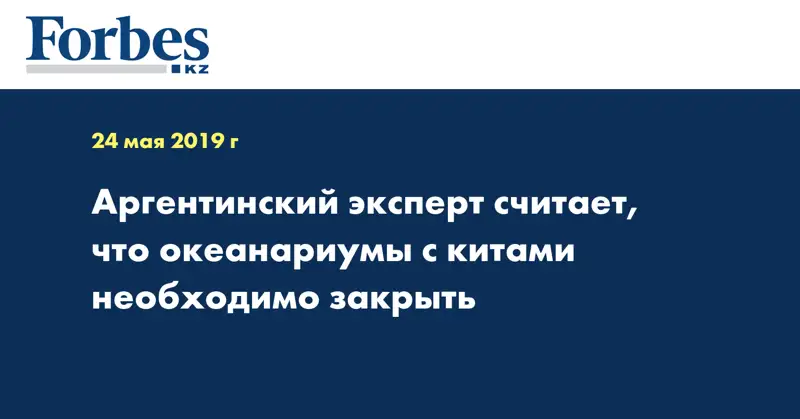 Forbes
KZ

24 мая 2019 г

Аргентинский эксперт считает, что океанариумы с китами необходимо закрыть